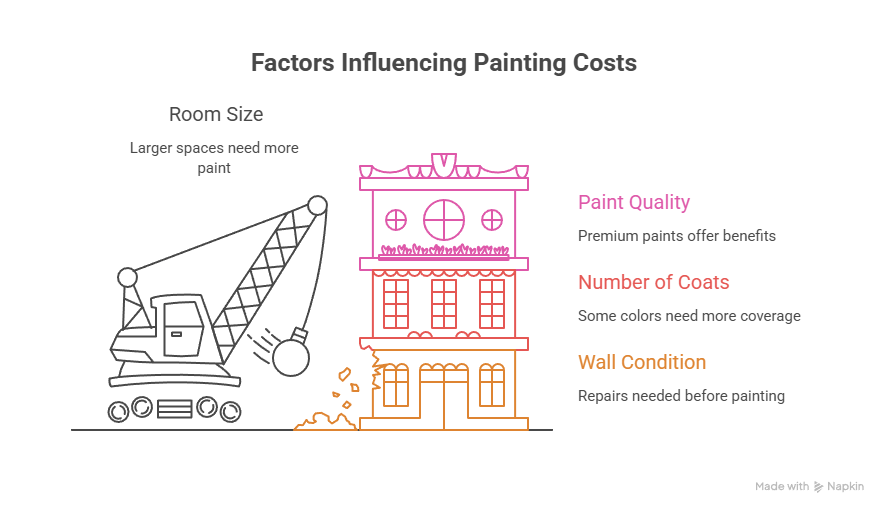 Factors Influencing Painting Costs

Room Size

Larger spaces need more paint

Paint Quality

Premium paints offer benefits

Number of Coats

Some colors need more coverage

Wall Condition

Repairs needed before painting

Made with Napkin